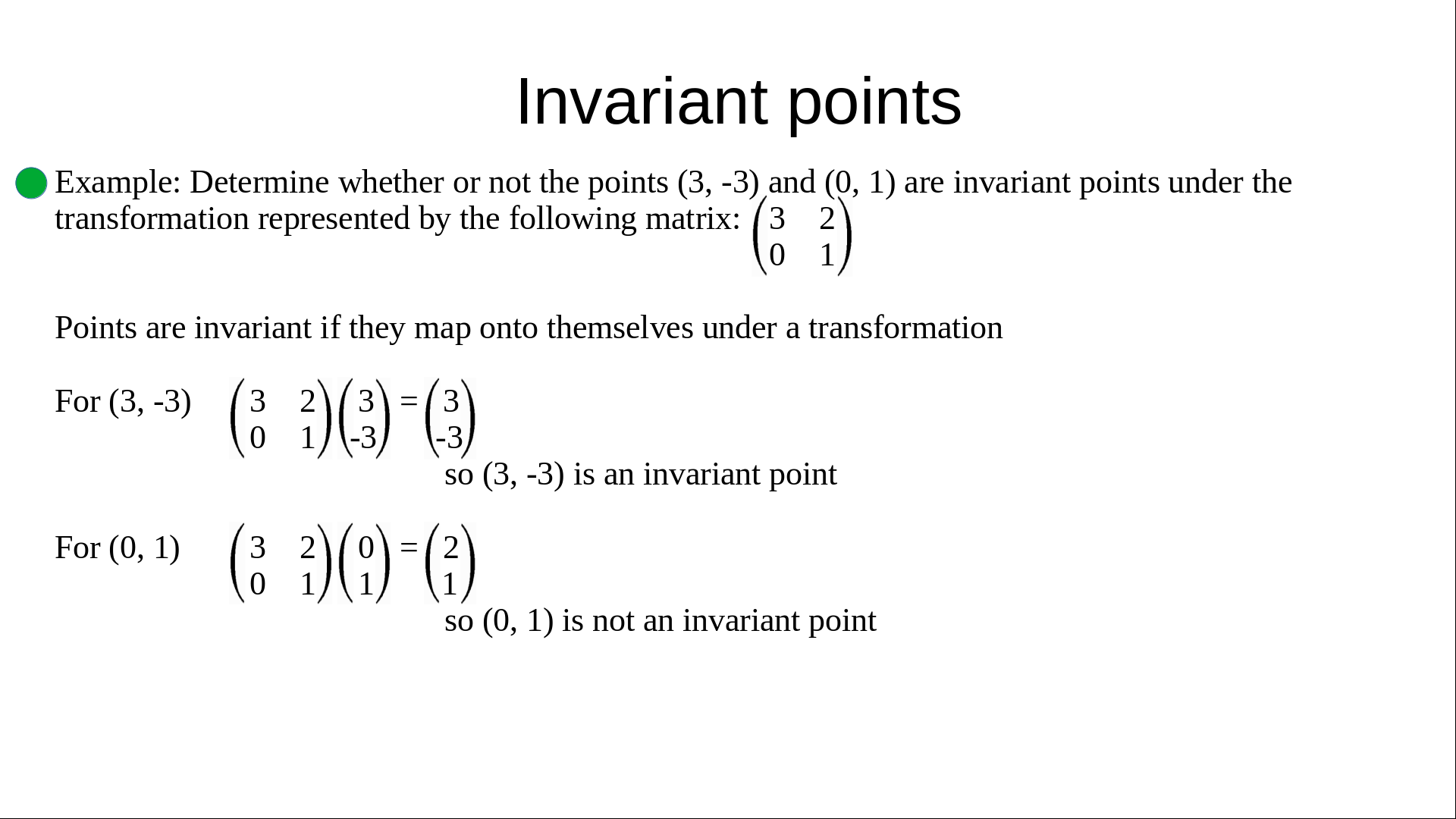 Invariant points

Example: Determine whether or not the points (3, -3) and (0, 1) are invariant points under the transformation represented by the following matrix: $\begin{pmatrix} 3 & 2 \\ 0 & 1 \end{pmatrix}$

Points are invariant if they map onto themselves under a transformation

For (3, -3) $\begin{pmatrix} 3 & 2 \\ 0 & 1 \end{pmatrix}\begin{pmatrix} 3 \\ -3 \end{pmatrix} = \begin{pmatrix} 3 \\ -3 \end{pmatrix}$

so (3, -3) is an invariant point

For (0, 1) $\begin{pmatrix} 3 & 2 \\ 0 & 1 \end{pmatrix}\begin{pmatrix} 0 \\ 1 \end{pmatrix} = \begin{pmatrix} 2 \\ 1 \end{pmatrix}$

so (0, 1) is not an invariant point